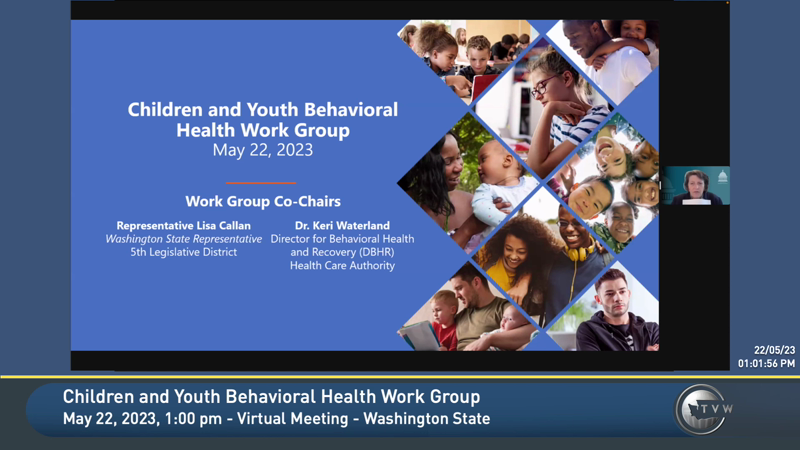 Children and Youth Behavioral Health Work Group
May 22, 2023

Work Group Co-Chairs

Representative Lisa Callan
Washington State Representative
5th Legislative District

Dr. Keri Waterland
Director for Behavioral Health and Recovery (DBHR)
Health Care Authority

22/05/23
01:01:56 PM

Children and Youth Behavioral Health Work Group
May 22, 2023, 1:00 pm - Virtual Meeting - Washington State

TVW